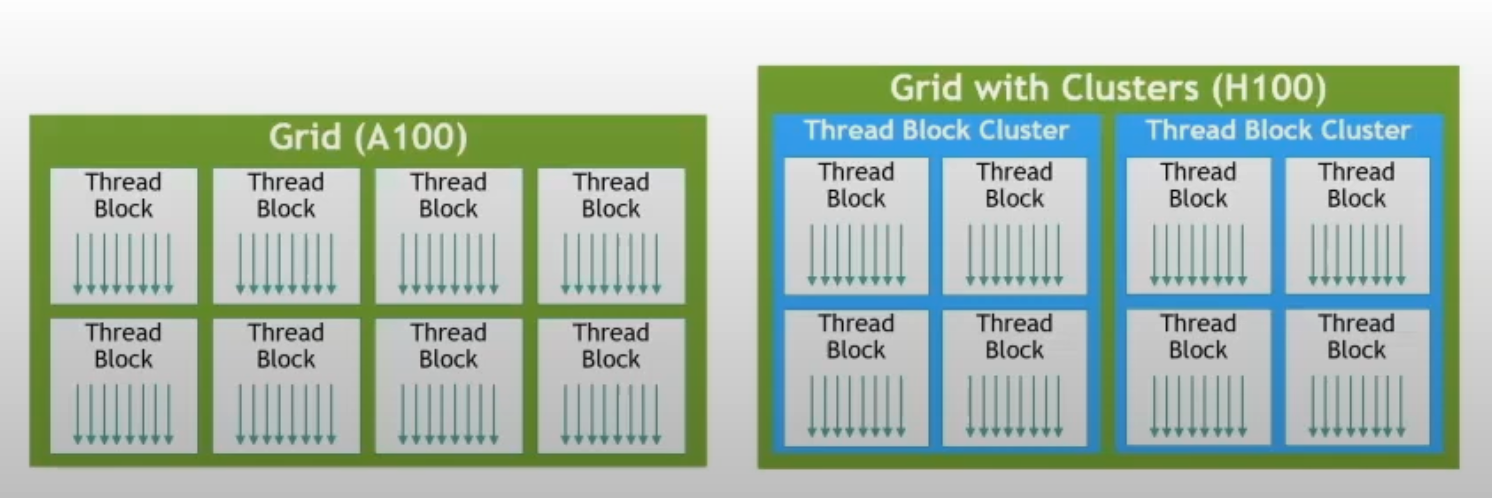 Grid (A100)

Thread Block

Thread Block

Thread Block

Thread Block

Thread Block

Thread Block

Thread Block

Thread Block

Grid with Clusters (H100)

Thread Block Cluster

Thread Block

Thread Block

Thread Block

Thread Block

Thread Block Cluster

Thread Block

Thread Block

Thread Block

Thread Block